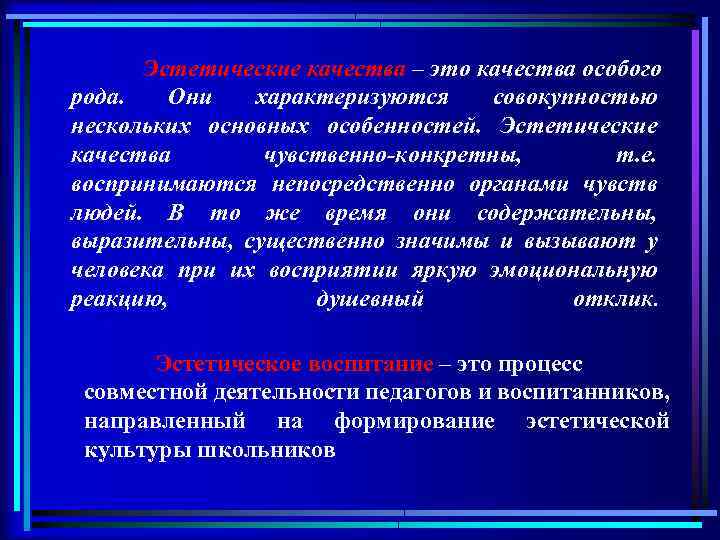 Эстетические качества – это качества особого рода. Они характеризуются совокупностью нескольких основных особенностей. Эстетические качества чувственно-конкретны, т.е. воспринимаются непосредственно органами чувств людей. В то же время они содержательны, выразительны, существенно значимы и вызывают у человека при их восприятии яркую эмоциональную реакцию, душевный отклик.

Эстетическое воспитание – это процесс совместной деятельности педагогов и воспитанников, направленный на формирование эстетической культуры школьников